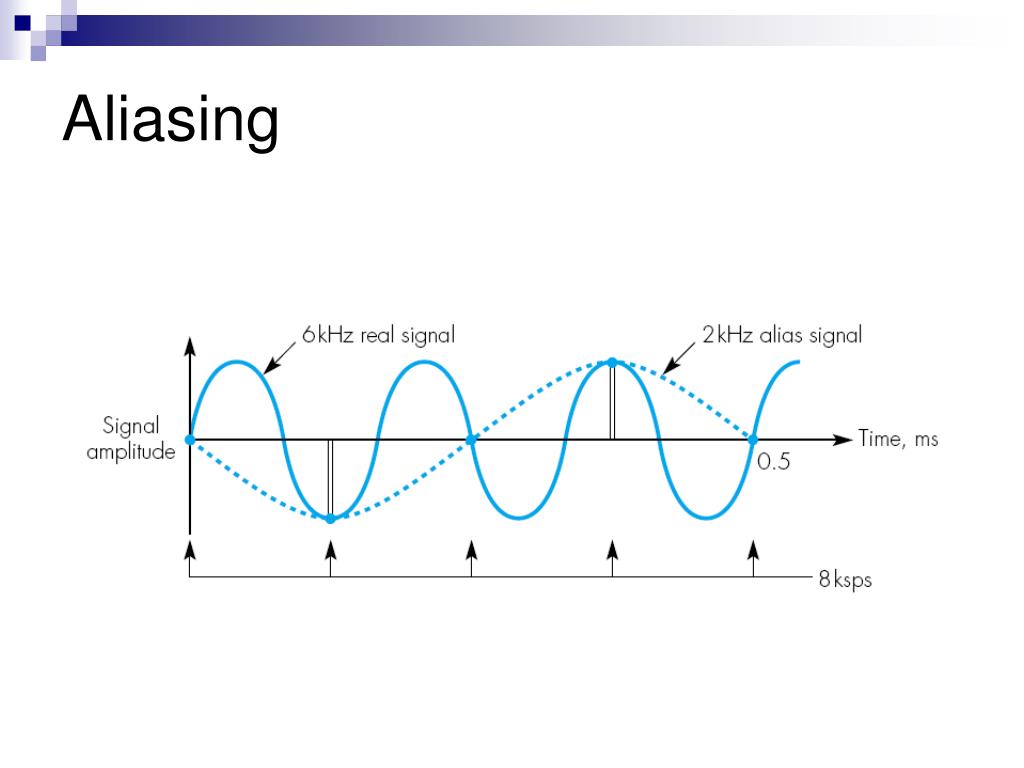 Aliasing

6kHz real signal

2kHz alias signal

Signal amplitude

Time, ms

0.5

8ksps